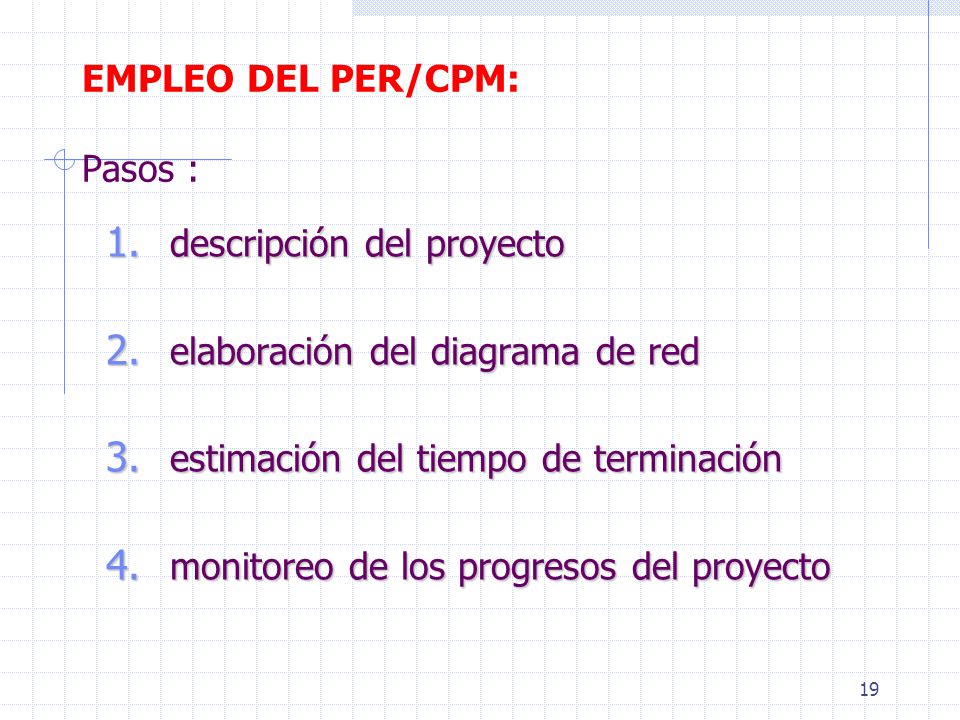 EMPLEO DEL PER/CPM:

Pasos :

1. descripción del proyecto

2. elaboración del diagrama de red

3. estimación del tiempo de terminación

4. monitoreo de los progresos del proyecto

19